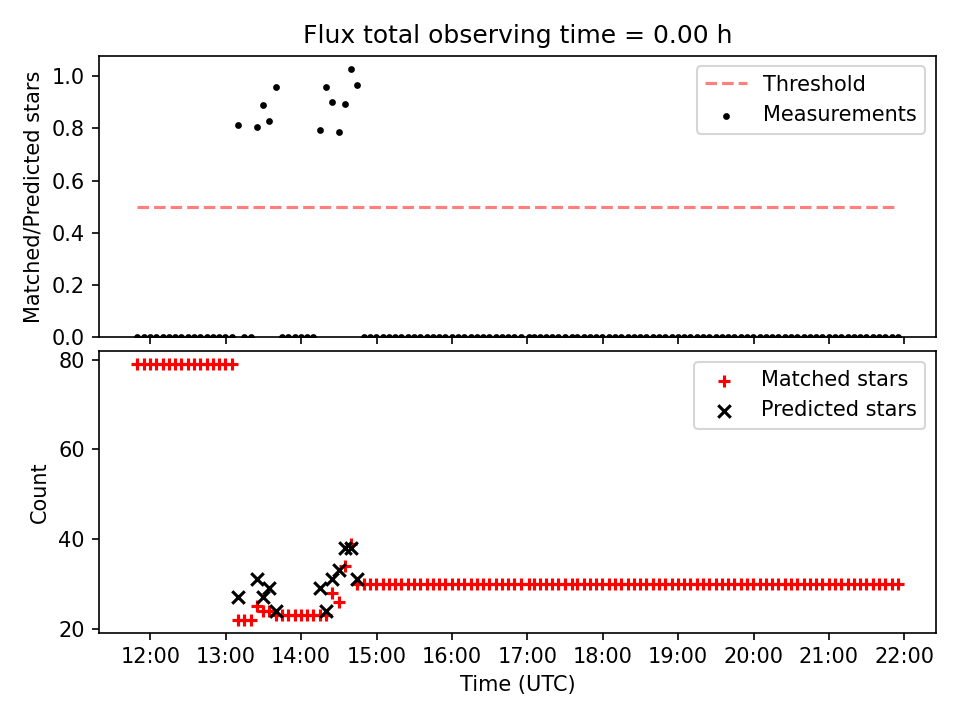 Flux total observing time = 0.00 h

Matched/Predicted stars

1.0
0.8
0.6
0.4
0.2
0.0

Threshold
Measurements

Count

80
60
40
20

Matched stars
Predicted stars

12:00 13:00 14:00 15:00 16:00 17:00 18:00 19:00 20:00 21:00 22:00

Time (UTC)